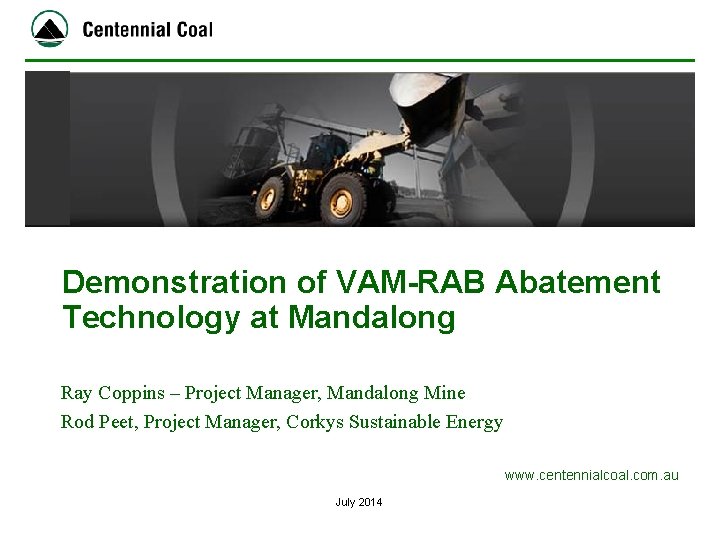 Centennial Coal

Demonstration of VAM-RAB Abatement Technology at Mandalong

Ray Coppins – Project Manager, Mandalong Mine

Rod Peet, Project Manager, Corkys Sustainable Energy

www.centennialcoal.com.au

July 2014